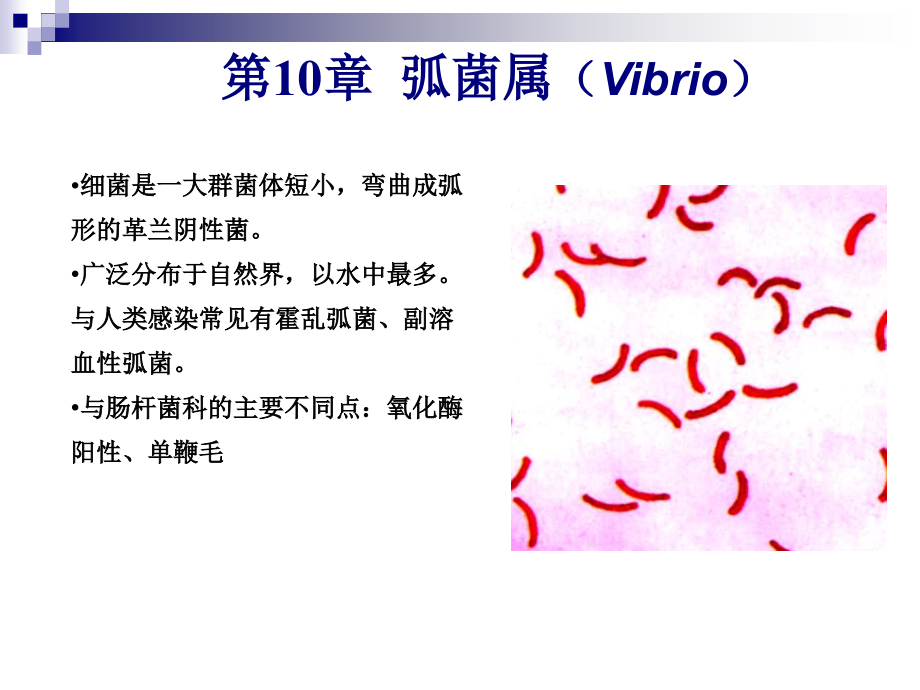 第10章 弧菌属（Vibrio）

•细菌是一大群菌体短小，弯曲成弧形的革兰阴性菌。

•广泛分布于自然界，以水中最多。与人类感染常见有霍乱弧菌、副溶血性弧菌。

•与肠杆菌科的主要不同点：氧化酶阳性、单鞭毛